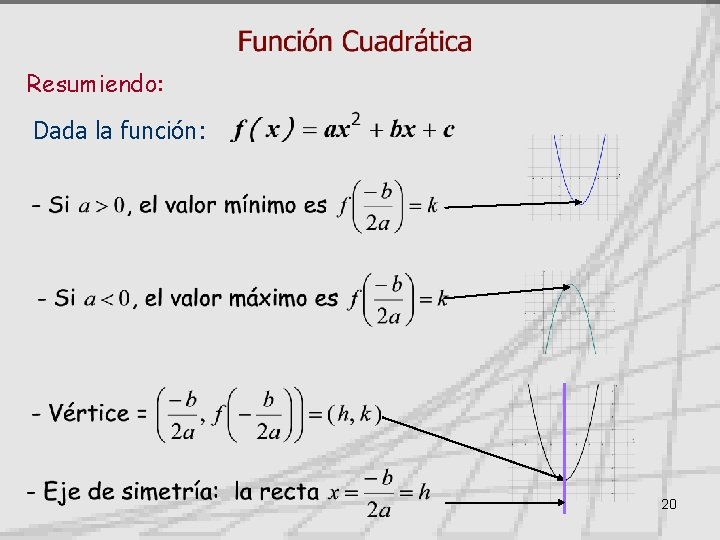 Función Cuadrática

Resumiendo:

Dada la función: $f(x) = ax^2 + bx + c$

- Si $a > 0$, el valor mínimo es $f\left(\frac{-b}{2a}\right) = k$

- Si $a < 0$, el valor máximo es $f\left(\frac{-b}{2a}\right) = k$

- Vértice = $\left(\frac{-b}{2a}, f\left(-\frac{b}{2a}\right)\right) = (h, k)$

- Eje de simetría: la recta $x = \frac{-b}{2a} = h$

20